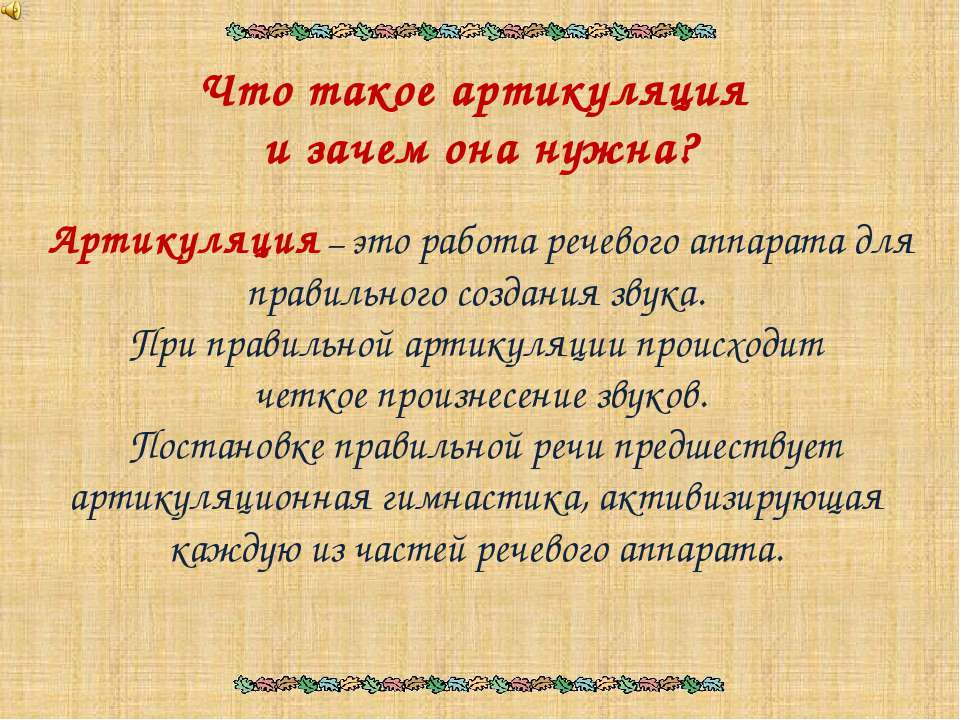 Что такое артикуляция и зачем она нужна?

Артикуляция – это работа речевого аппарата для правильного создания звука.
При правильной артикуляции происходит четкое произнесение звуков.
Постановке правильной речи предшествует артикуляционная гимнастика, активизирующая каждую из частей речевого аппарата.